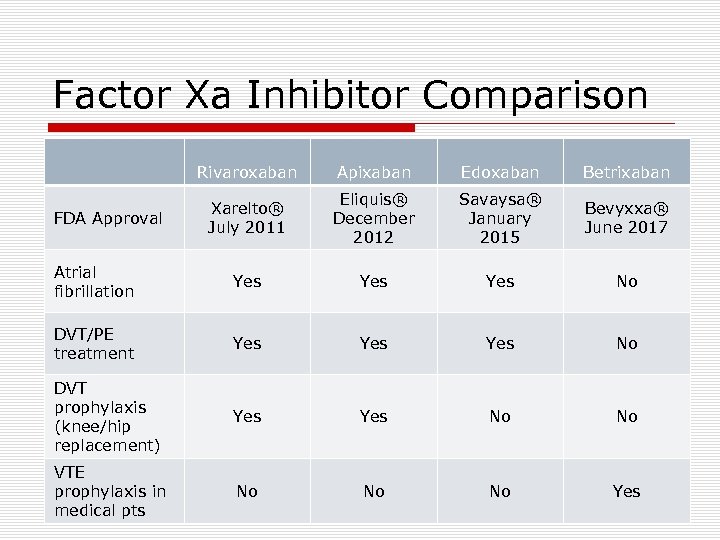 Factor Xa Inhibitor Comparison

| | Rivaroxaban | Apixaban | Edoxaban | Betrixaban |
|---|---|---|---|---|
| FDA Approval | Xarelto® July 2011 | Eliquis® December 2012 | Savaysa® January 2015 | Bevyxxa® June 2017 |
| Atrial fibrillation | Yes | Yes | Yes | No |
| DVT/PE treatment | Yes | Yes | Yes | No |
| DVT prophylaxis (knee/hip replacement) | Yes | Yes | No | No |
| VTE prophylaxis in medical pts | No | No | No | Yes |